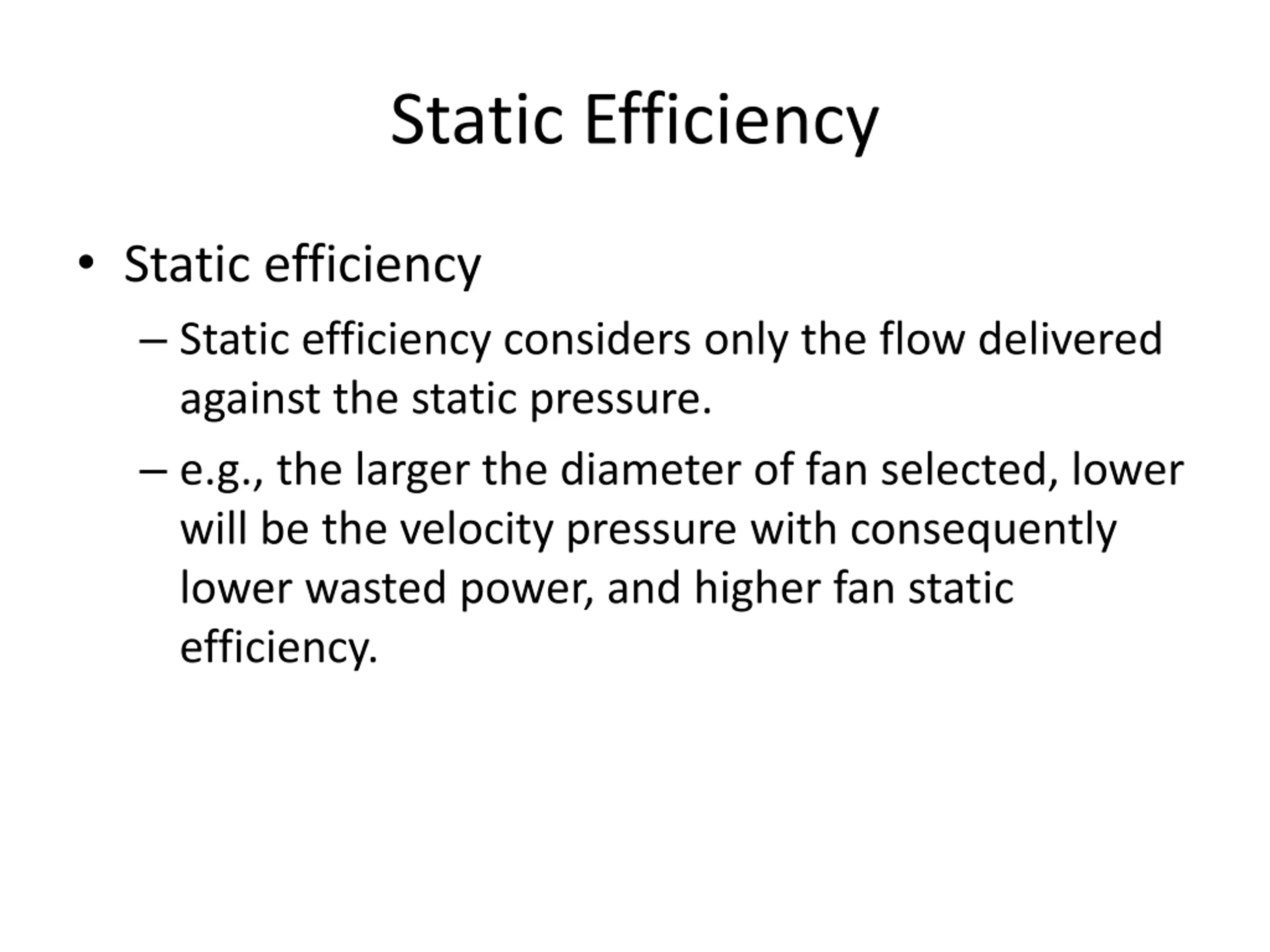 Static Efficiency

• Static efficiency

– Static efficiency considers only the flow delivered against the static pressure.

– e.g., the larger the diameter of fan selected, lower will be the velocity pressure with consequently lower wasted power, and higher fan static efficiency.